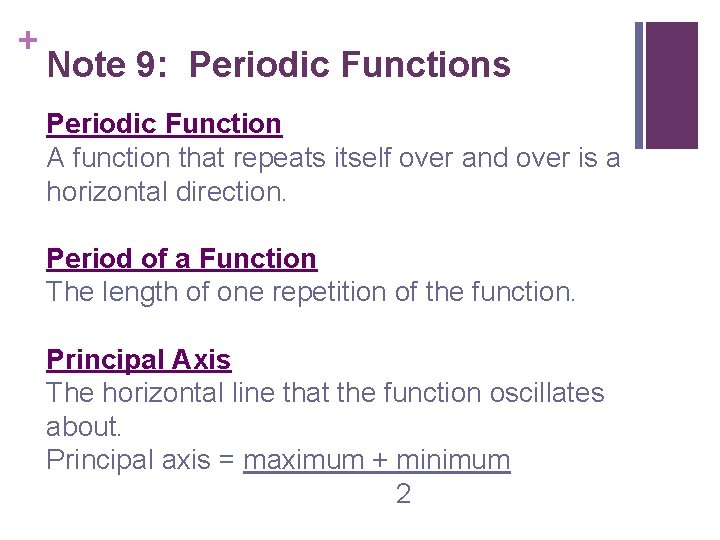 +

Note 9: Periodic Functions

Periodic Function
A function that repeats itself over and over is a horizontal direction.

Period of a Function
The length of one repetition of the function.

Principal Axis
The horizontal line that the function oscillates about.
Principal axis = $\frac{\text{maximum + minimum}}{2}$